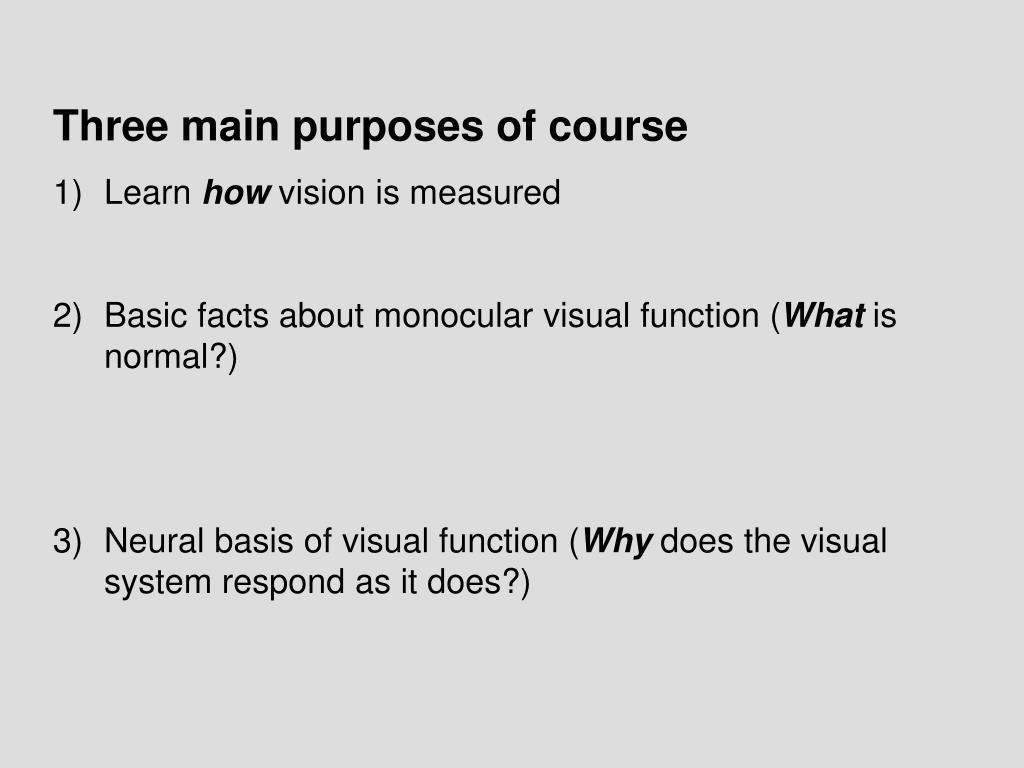 Three main purposes of course

1) Learn how vision is measured

2) Basic facts about monocular visual function (What is normal?)

3) Neural basis of visual function (Why does the visual system respond as it does?)